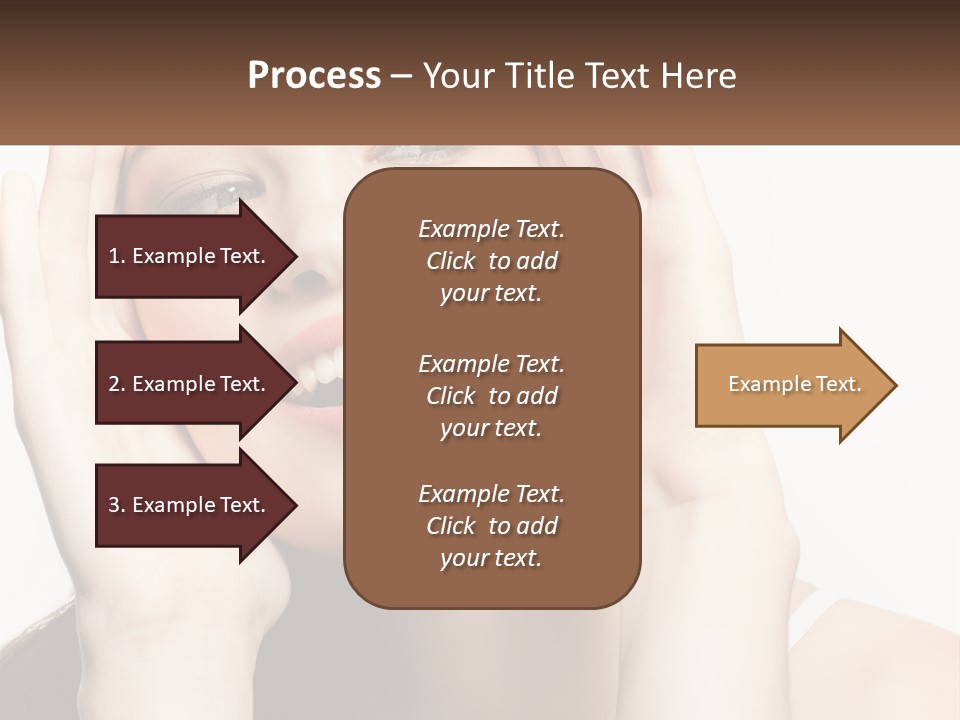 Process – Your Title Text Here

1. Example Text.

2. Example Text.

3. Example Text.

Example Text. Click to add your text.

Example Text. Click to add your text.

Example Text. Click to add your text.

Example Text.